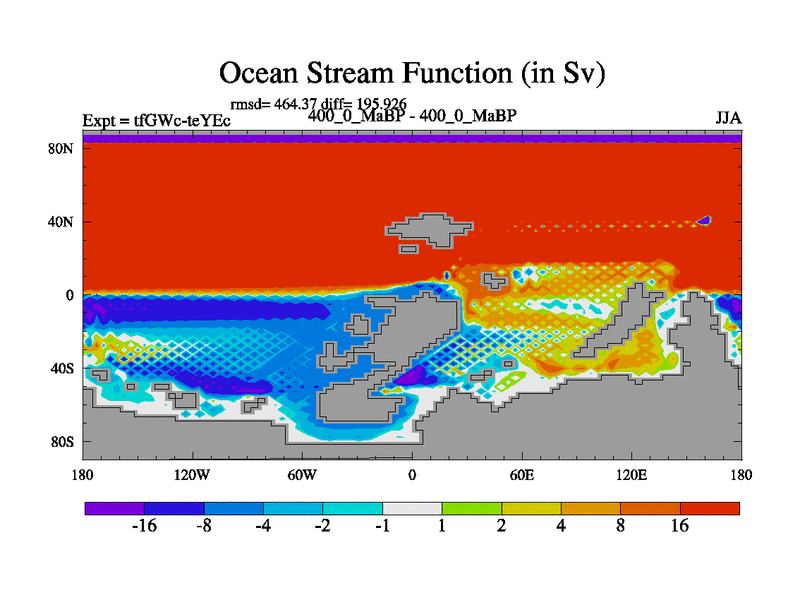 Ocean Stream Function (in Sv)

rmsd= 464.37 diff= 195.926

Expt = tfGWc-teYEc

400_0_MaBP - 400_0_MaBP

JJA

80N

40N

0

40S

80S

180

120W

60W

0

60E

120E

180

-16

-8

-4

-2

-1

1

2

4

8

16